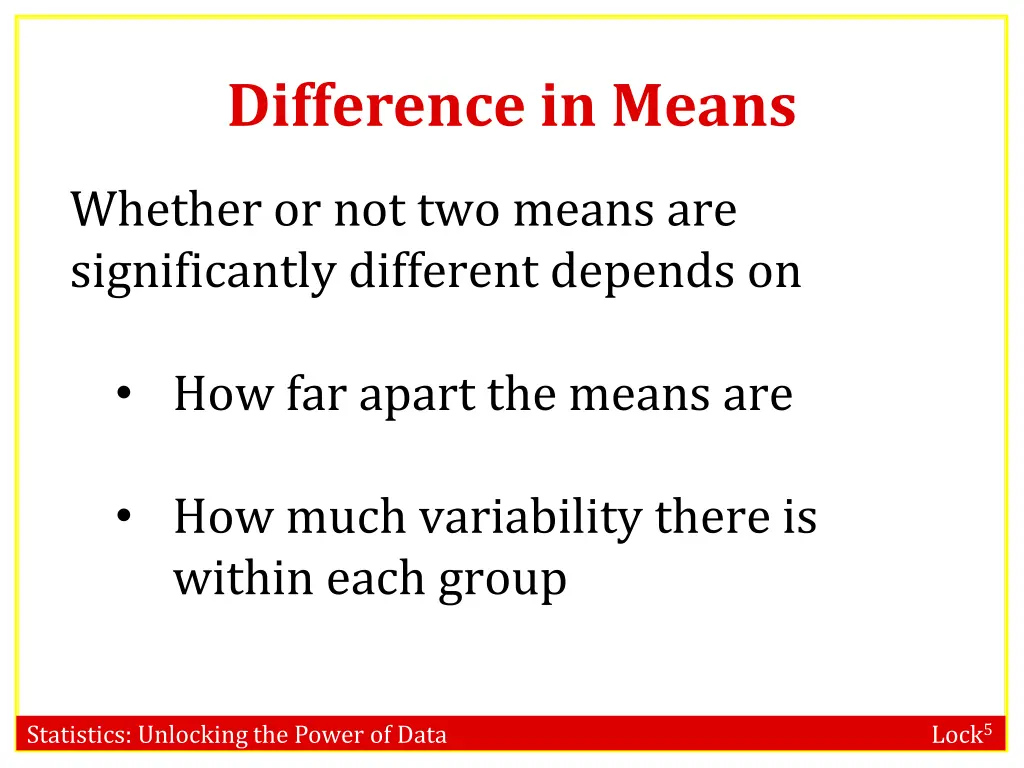 Difference in Means

Whether or not two means are significantly different depends on

• How far apart the means are

• How much variability there is within each group

Statistics: Unlocking the Power of Data

Lock$^5$